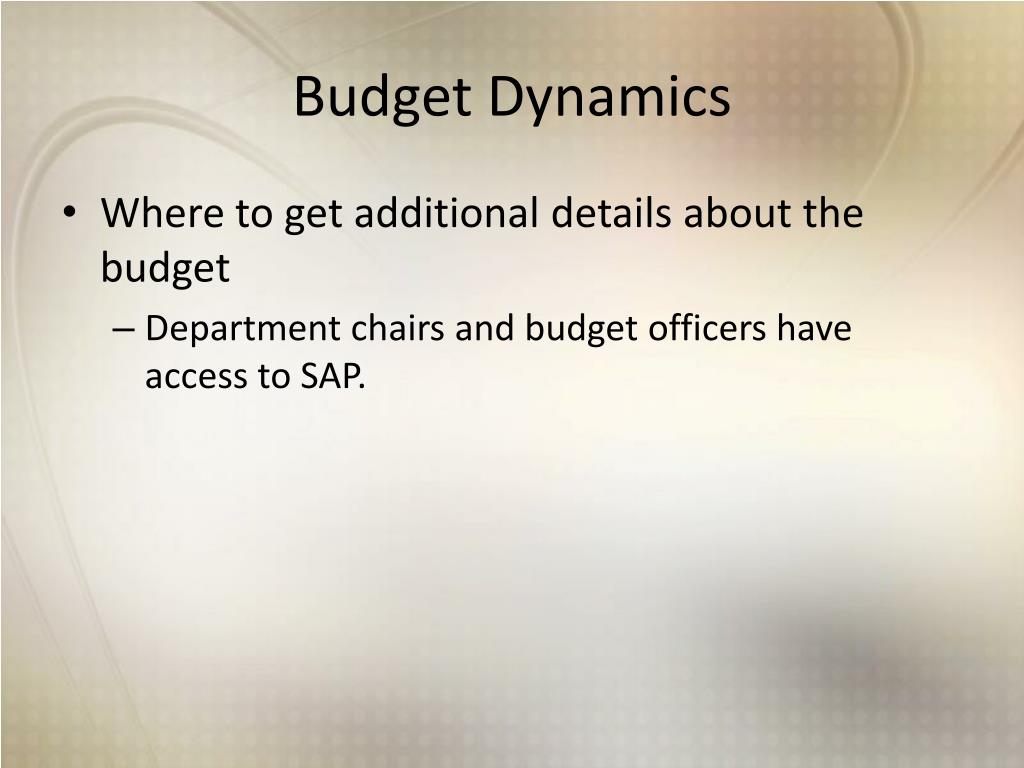 Budget Dynamics

• Where to get additional details about the budget
– Department chairs and budget officers have access to SAP.